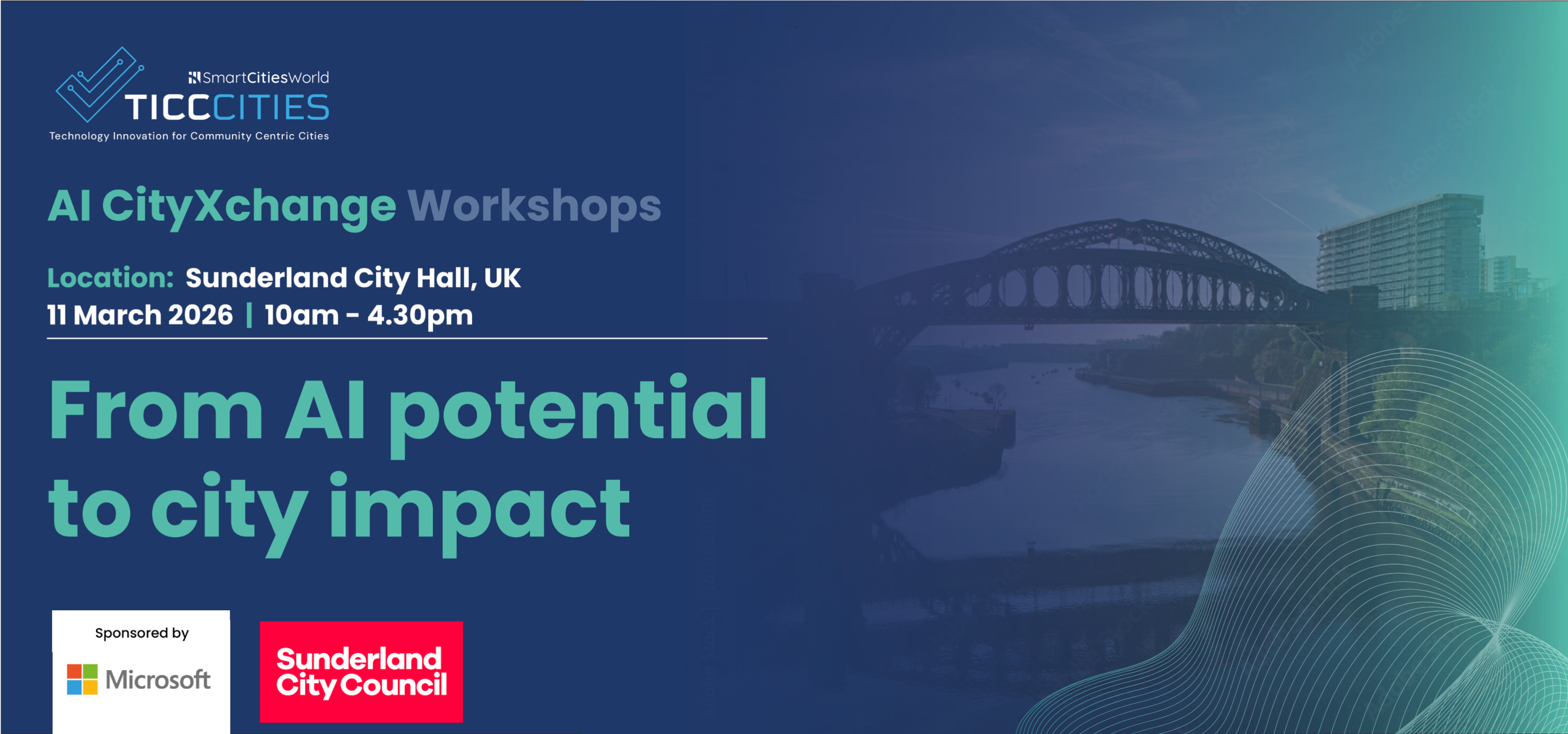 SmartCitiesWorld
TICCCITIES
Technology Innovation for Community Centric Cities

AI CityXchange Workshops

Location: Sunderland City Hall, UK
11 March 2026 | 10am - 4.30pm

From AI potential to city impact

Sponsored by
Microsoft

Sunderland City Council